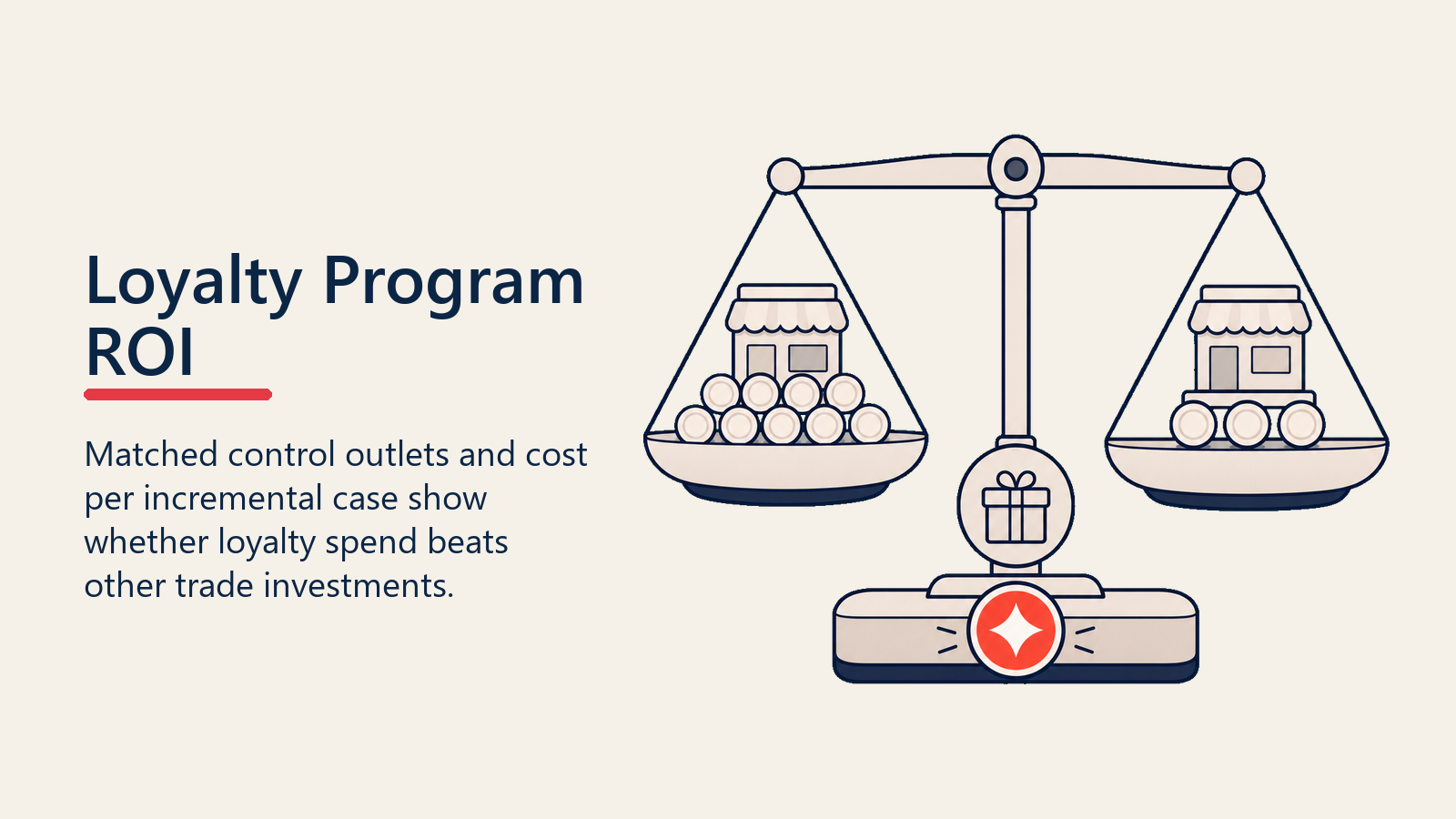 Loyalty Program ROI

Matched control outlets and cost per incremental case show whether loyalty spend beats other trade investments.